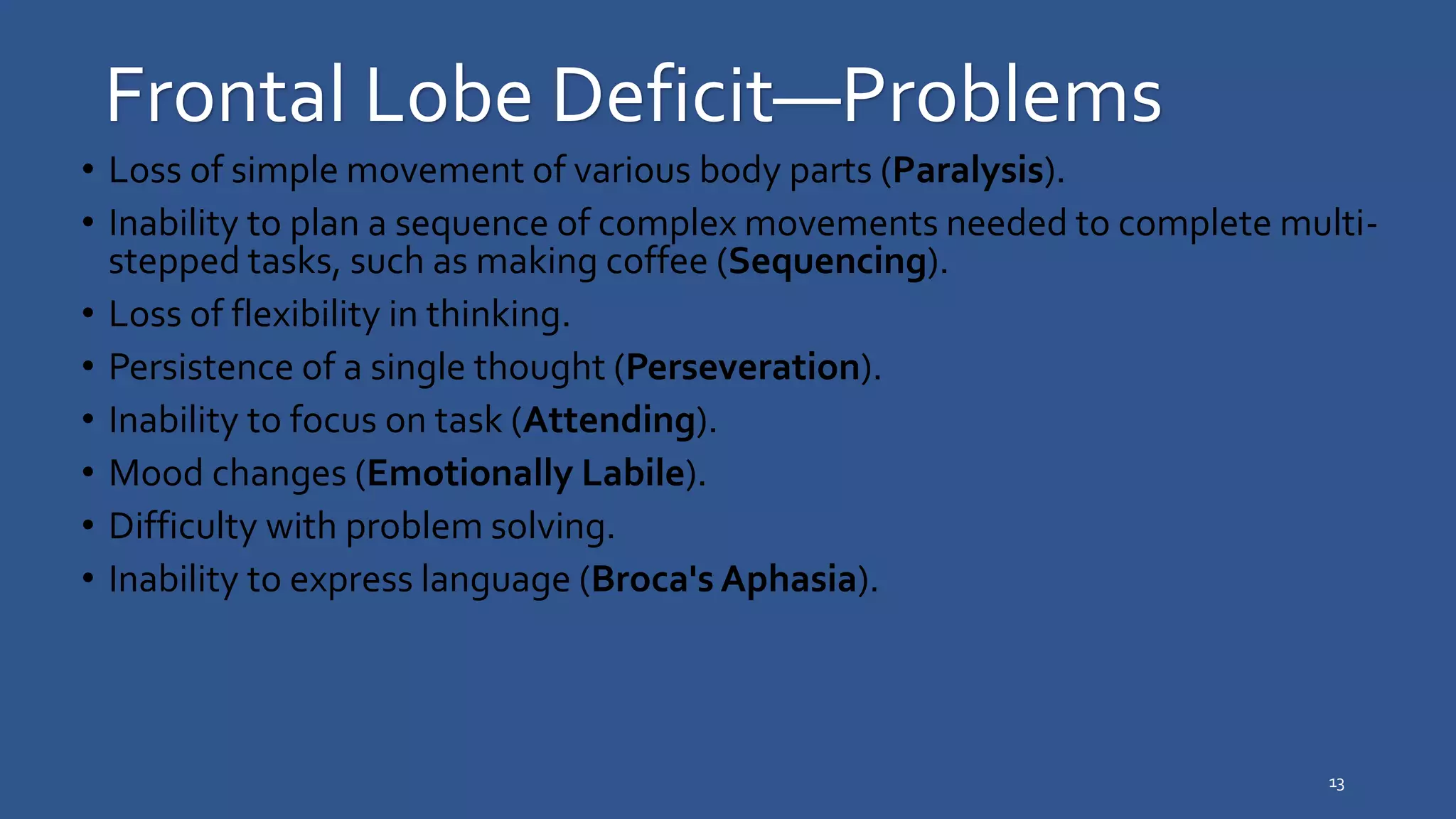 Frontal Lobe Deficit—Problems

• Loss of simple movement of various body parts (Paralysis).

• Inability to plan a sequence of complex movements needed to complete multi-stepped tasks, such as making coffee (Sequencing).

• Loss of flexibility in thinking.

• Persistence of a single thought (Perseveration).

• Inability to focus on task (Attending).

• Mood changes (Emotionally Labile).

• Difficulty with problem solving.

• Inability to express language (Broca's Aphasia).

13